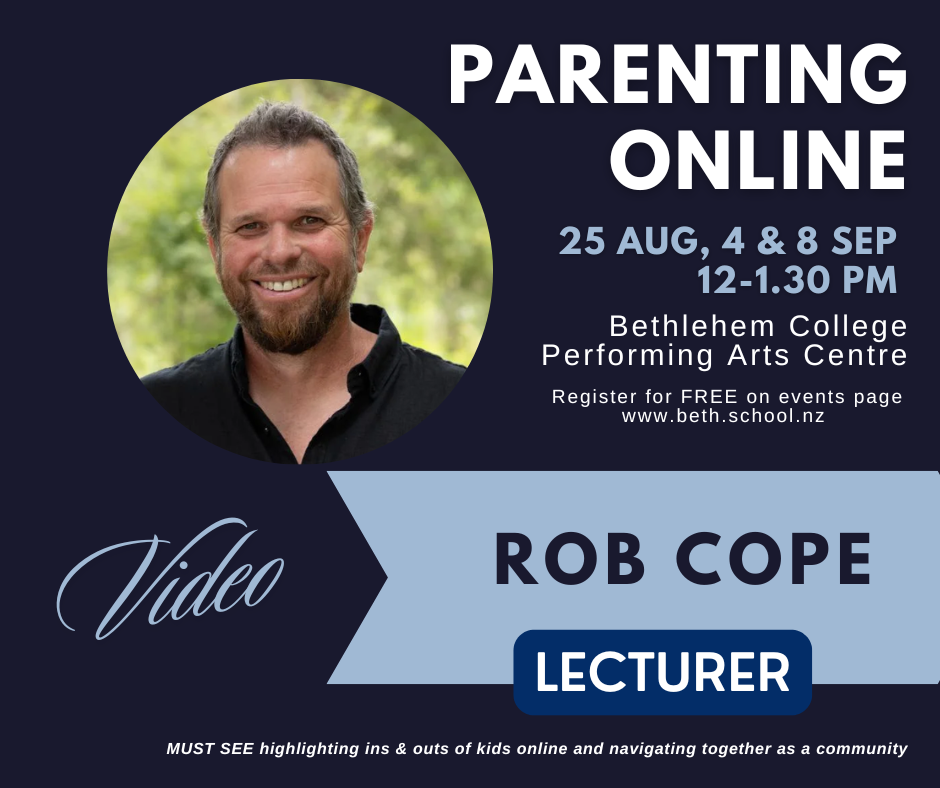 PARENTING ONLINE

25 AUG, 4 & 8 SEP
12-1.30 PM

Bethlehem College
Performing Arts Centre

Register for FREE on events page
www.beth.school.nz

Video

ROB COPE

LECTURER

MUST SEE highlighting ins & outs of kids online and navigating together as a community